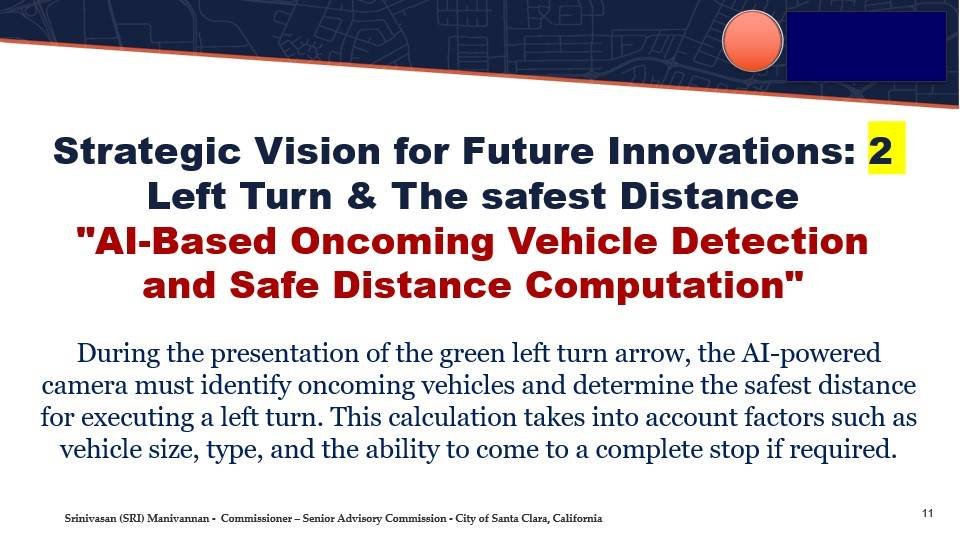 Strategic Vision for Future Innovations: 2
Left Turn & The safest Distance
"AI-Based Oncoming Vehicle Detection and Safe Distance Computation"

During the presentation of the green left turn arrow, the AI-powered camera must identify oncoming vehicles and determine the safest distance for executing a left turn. This calculation takes into account factors such as vehicle size, type, and the ability to come to a complete stop if required.

Srinivasan (SRI) Manivannan - Commissioner – Senior Advisory Commission - City of Santa Clara, California

11